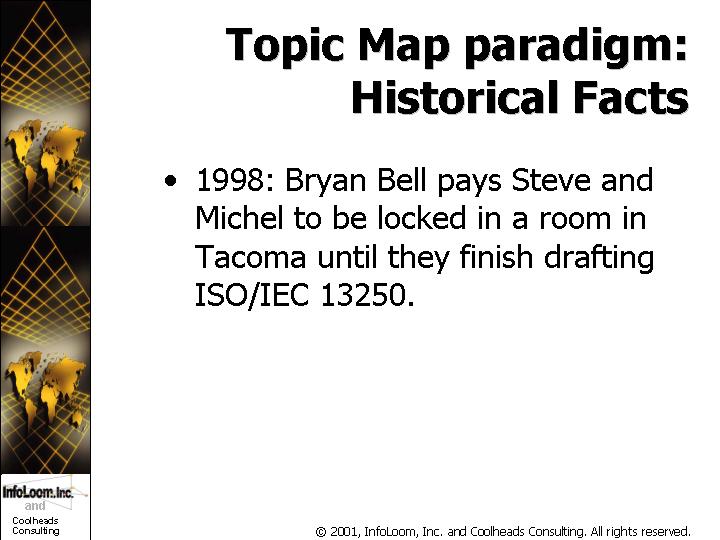 Topic Map paradigm: Historical Facts

• 1998: Bryan Bell pays Steve and Michel to be locked in a room in Tacoma until they finish drafting ISO/IEC 13250.

InfoLoom, Inc. and Coolheads Consulting

© 2001, InfoLoom, Inc. and Coolheads Consulting. All rights reserved.